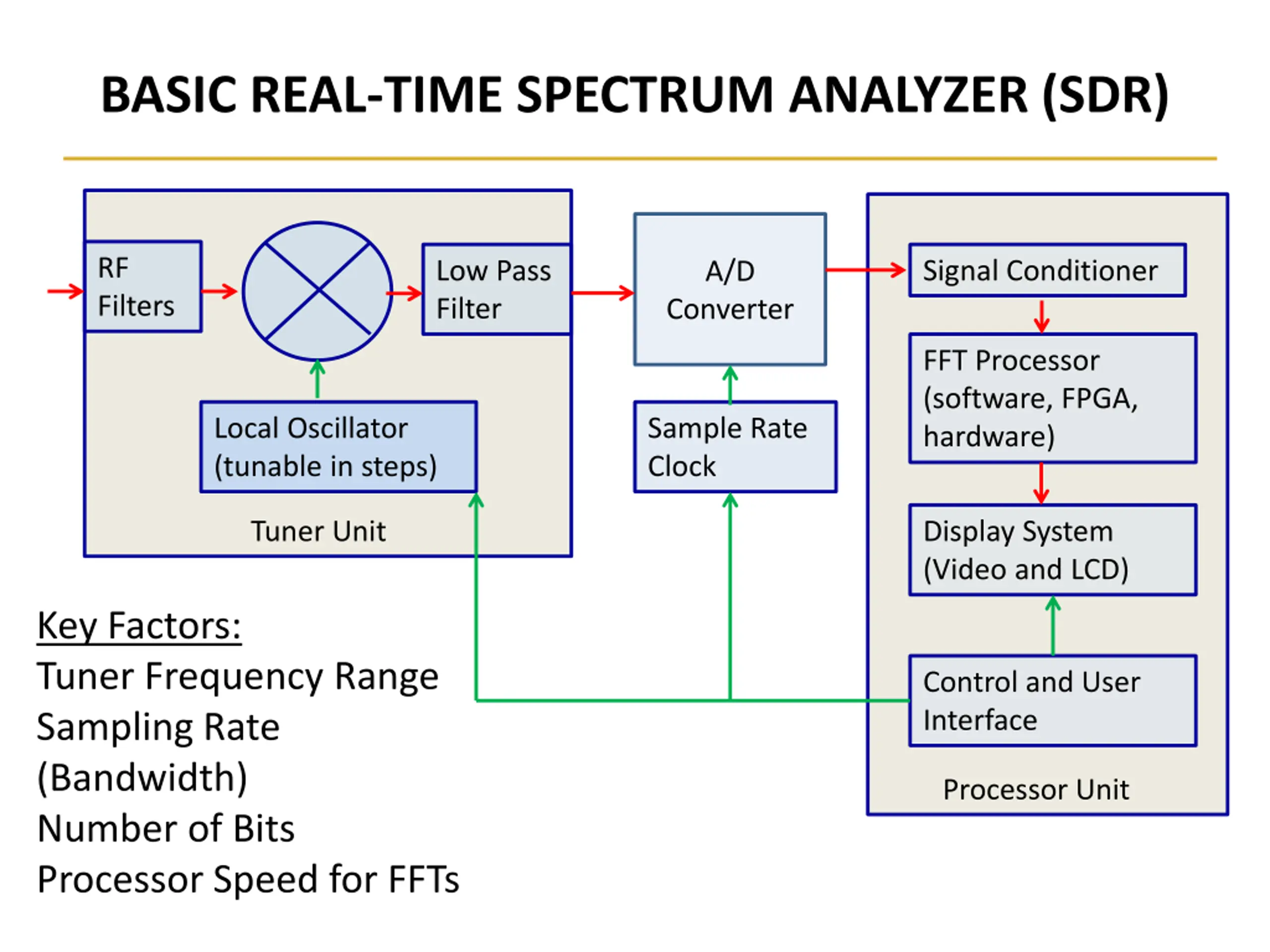 BASIC REAL-TIME SPECTRUM ANALYZER (SDR)

RF Filters

Low Pass Filter

Local Oscillator (tunable in steps)

Tuner Unit

A/D Converter

Sample Rate Clock

Signal Conditioner

FFT Processor (software, FPGA, hardware)

Display System (Video and LCD)

Control and User Interface

Processor Unit

Key Factors:
Tuner Frequency Range
Sampling Rate (Bandwidth)
Number of Bits
Processor Speed for FFTs